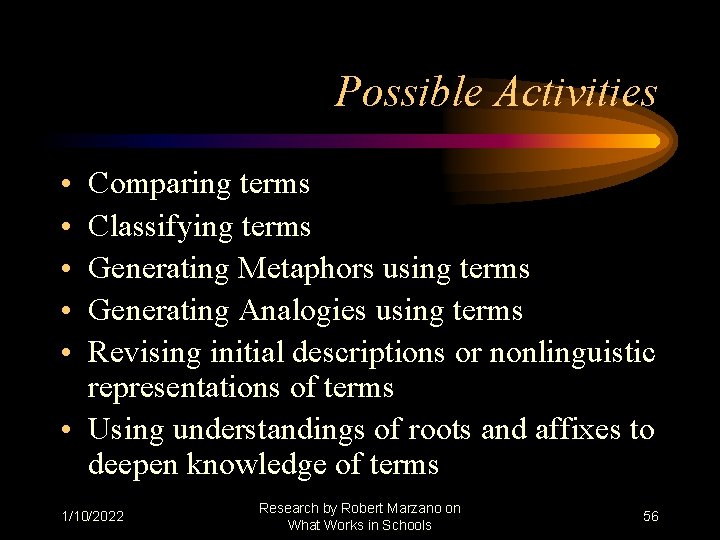 Possible Activities

• Comparing terms
• Classifying terms
• Generating Metaphors using terms
• Generating Analogies using terms
• Revising initial descriptions or nonlinguistic representations of terms
• Using understandings of roots and affixes to deepen knowledge of terms

1/10/2022

Research by Robert Marzano on What Works in Schools

56